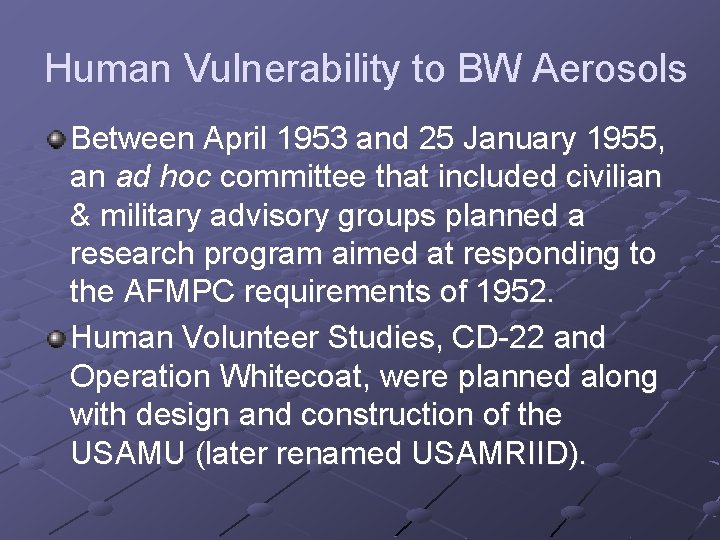 Human Vulnerability to BW Aerosols

Between April 1953 and 25 January 1955, an ad hoc committee that included civilian & military advisory groups planned a research program aimed at responding to the AFMPC requirements of 1952.

Human Volunteer Studies, CD-22 and Operation Whitecoat, were planned along with design and construction of the USAMU (later renamed USAMRIID).